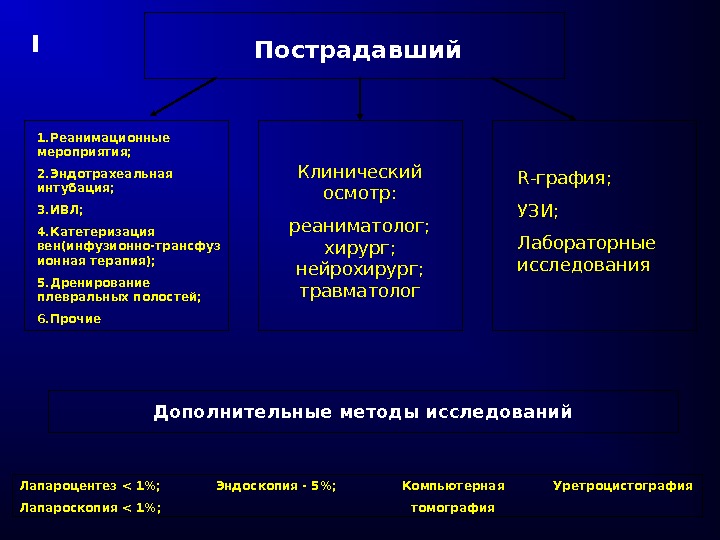 I

Пострадавший

1.Реанимационные мероприятия;

2.Эндотрахеальная интубация;

3.ИВЛ;

4.Катетеризация вен(инфузионно-трансфузионная терапия);

5.Дренирование плевральных полостей;

6.Прочие

Клинический осмотр:

реаниматолог; хирург; нейрохирург; травматолог

R-графия;

УЗИ;

Лабораторные исследования

Дополнительные методы исследований

Лапароцентез < 1%;
Лапароскопия < 1%;

Эндоскопия - 5%;

Компьютерная томография

Уретроцистография